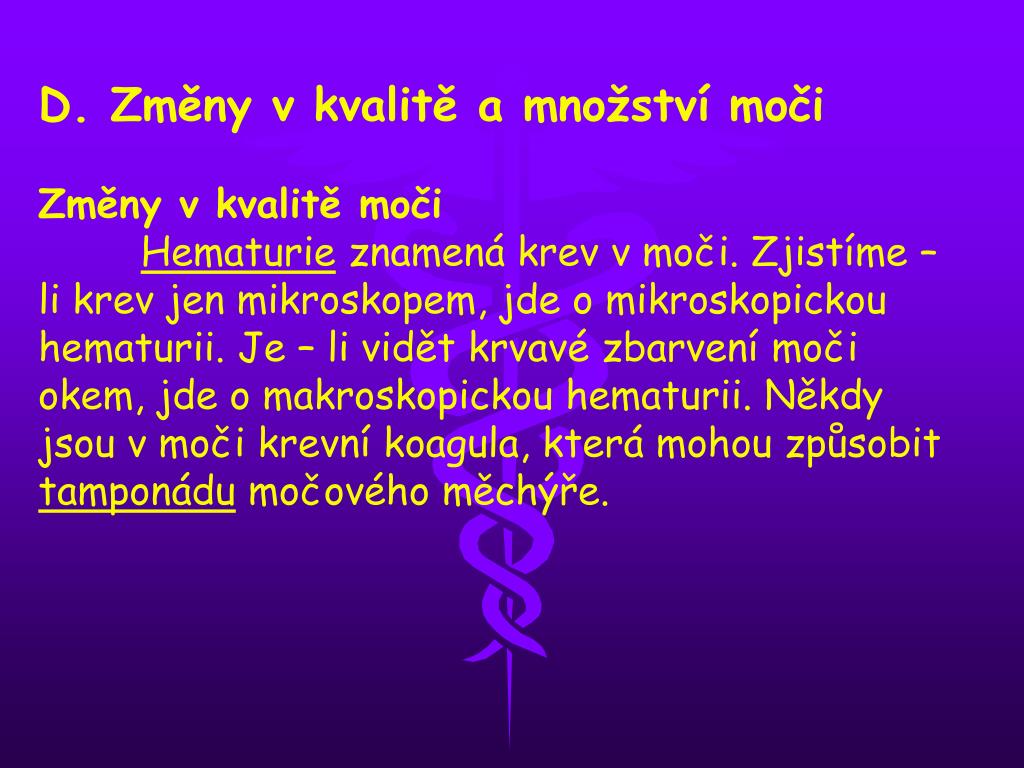 D. Změny v kvalitě a množství moči

Změny v kvalitě moči

Hematurie znamená krev v moči. Zjistíme – li krev jen mikroskopem, jde o mikroskopickou hematurii. Je – li vidět krvavé zbarvení moči okem, jde o makroskopickou hematurii. Někdy jsou v moči krevní koagula, která mohou způsobit tamponádu močového měchýře.